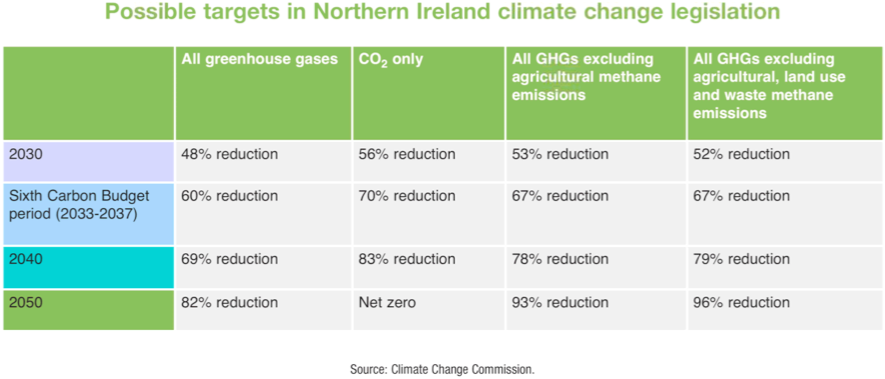 Possible targets in Northern Ireland climate change legislation

|  | All greenhouse gases | $CO_2$ only | All GHGs excluding agricultural methane emissions | All GHGs excluding agricultural, land use and waste methane emissions |
|---|---|---|---|---|
| 2030 | 48% reduction | 56% reduction | 53% reduction | 52% reduction |
| Sixth Carbon Budget period (2033-2037) | 60% reduction | 70% reduction | 67% reduction | 67% reduction |
| 2040 | 69% reduction | 83% reduction | 78% reduction | 79% reduction |
| 2050 | 82% reduction | Net zero | 93% reduction | 96% reduction |

Source: Climate Change Commission.